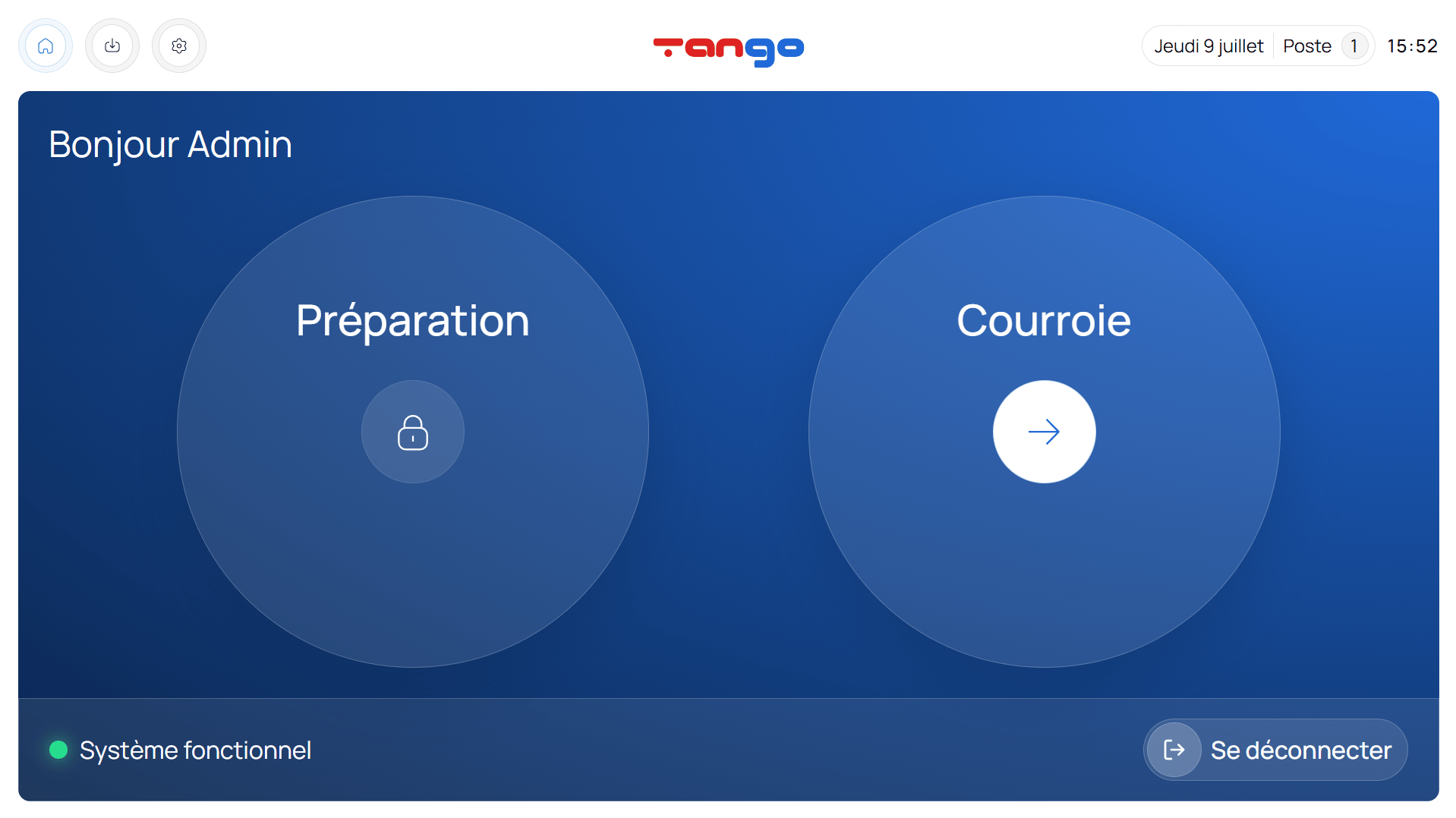 Tango

Jeudi 9 juillet Poste 1 15:52

Bonjour Admin

Préparation

Courroie

Système fonctionnel

Se déconnecter